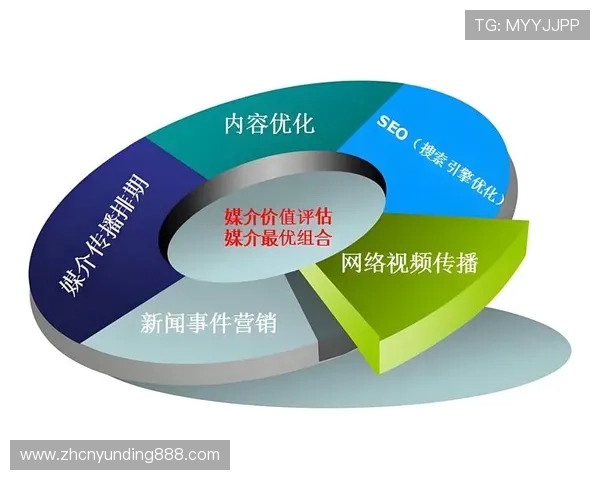 TG: MYYJJPP

内容优化

SEO（搜索引擎优化）

媒介传播排期

媒介价值评估
媒介最优组合

网络视频传播

新闻事件营销

www.zhcnyunding888.com